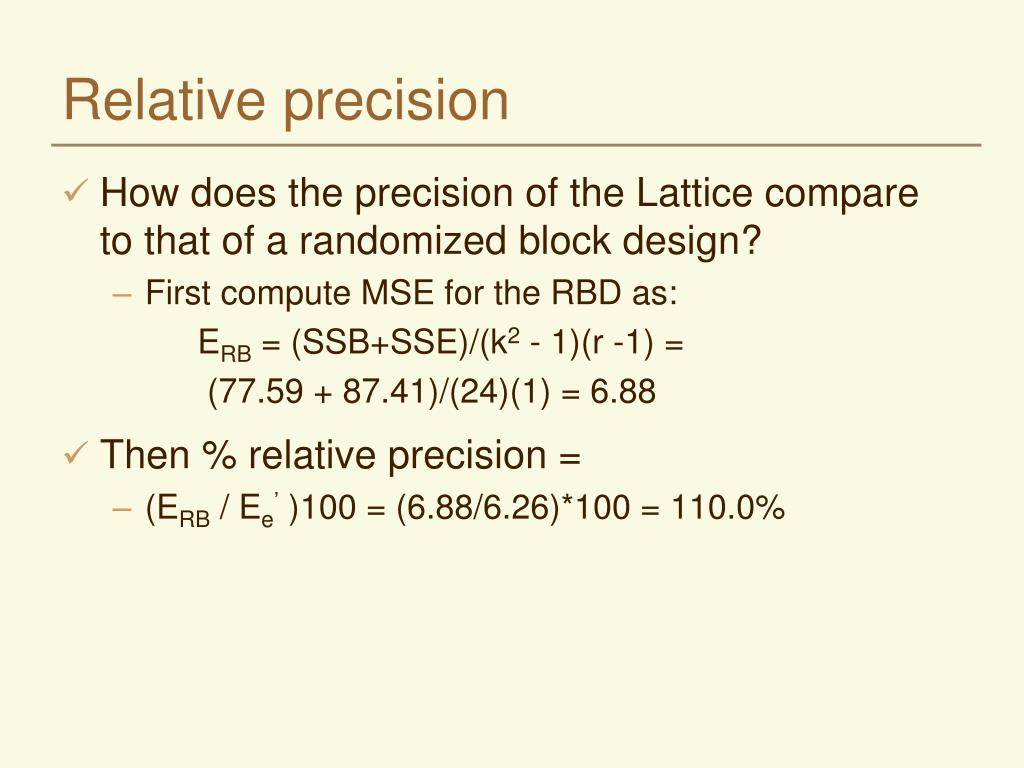 Relative precision

✓ How does the precision of the Lattice compare to that of a randomized block design?

– First compute MSE for the RBD as:

$E_{RB}$ = (SSB+SSE)/($k^2$ - 1)(r -1) =

(77.59 + 87.41)/(24)(1) = 6.88

✓ Then % relative precision =

– ($E_{RB}$ / $E_e'$ )100 = (6.88/6.26)*100 = 110.0%